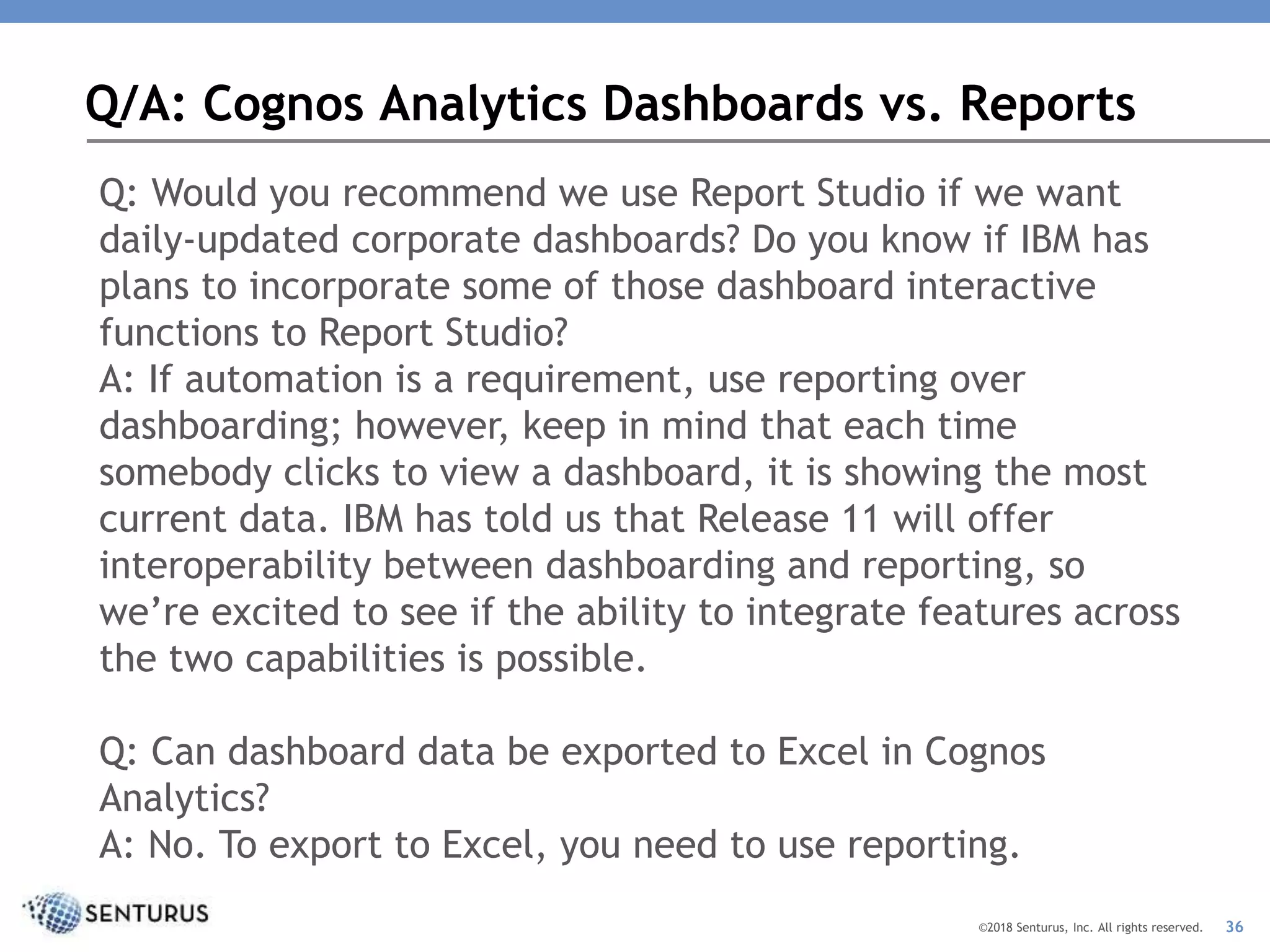 Q/A: Cognos Analytics Dashboards vs. Reports

Q: Would you recommend we use Report Studio if we want daily-updated corporate dashboards? Do you know if IBM has plans to incorporate some of those dashboard interactive functions to Report Studio?
A: If automation is a requirement, use reporting over dashboarding; however, keep in mind that each time somebody clicks to view a dashboard, it is showing the most current data. IBM has told us that Release 11 will offer interoperability between dashboarding and reporting, so we're excited to see if the ability to integrate features across the two capabilities is possible.

Q: Can dashboard data be exported to Excel in Cognos Analytics?
A: No. To export to Excel, you need to use reporting.

SENTURUS

©2018 Senturus, Inc. All rights reserved. 36